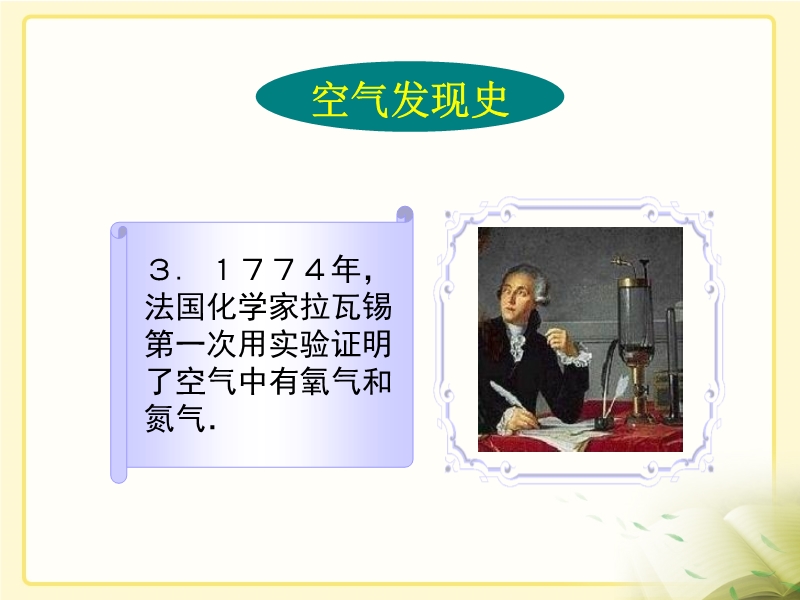 空气发现史

３．１７７４年，法国化学家拉瓦锡第一次用实验证明了空气中有氧气和氮气.